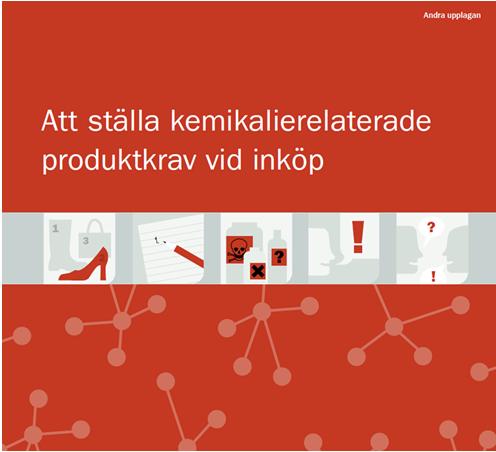 Andra upplagan

Att ställa kemikalierelaterade produktkrav vid inköp

1

3

1.

?

!

?

!